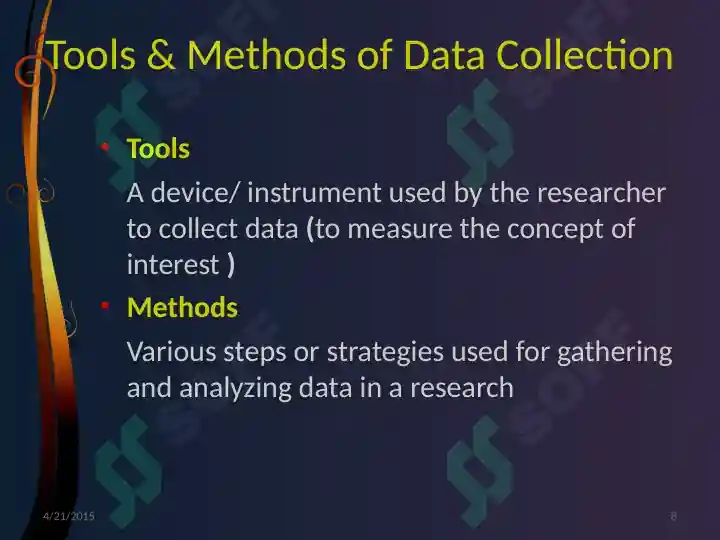 Tools & Methods of Data Collection

• Tools

A device/ instrument used by the researcher to collect data (to measure the concept of interest )

• Methods

Various steps or strategies used for gathering and analyzing data in a research

4/21/2015

8